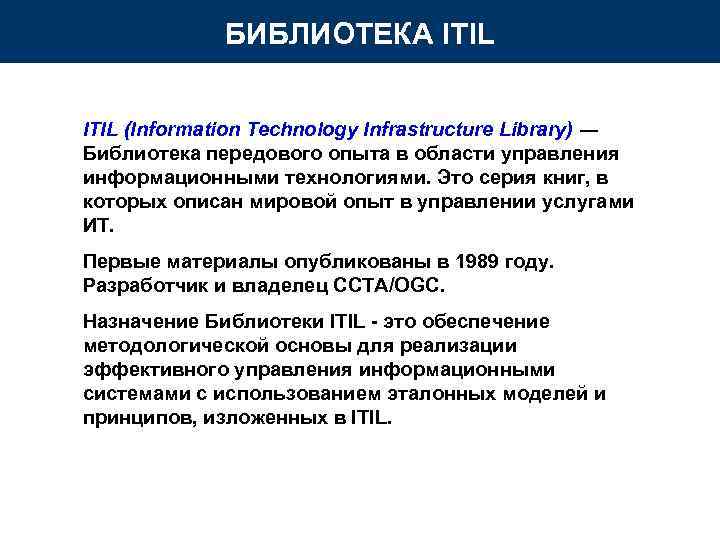 БИБЛИОТЕКА ITIL

ITIL (Information Technology Infrastructure Library) — Библиотека передового опыта в области управления информационными технологиями. Это серия книг, в которых описан мировой опыт в управлении услугами ИТ.

Первые материалы опубликованы в 1989 году. Разработчик и владелец CCTA/OGC.

Назначение Библиотеки ITIL - это обеспечение методологической основы для реализации эффективного управления информационными системами с использованием эталонных моделей и принципов, изложенных в ITIL.